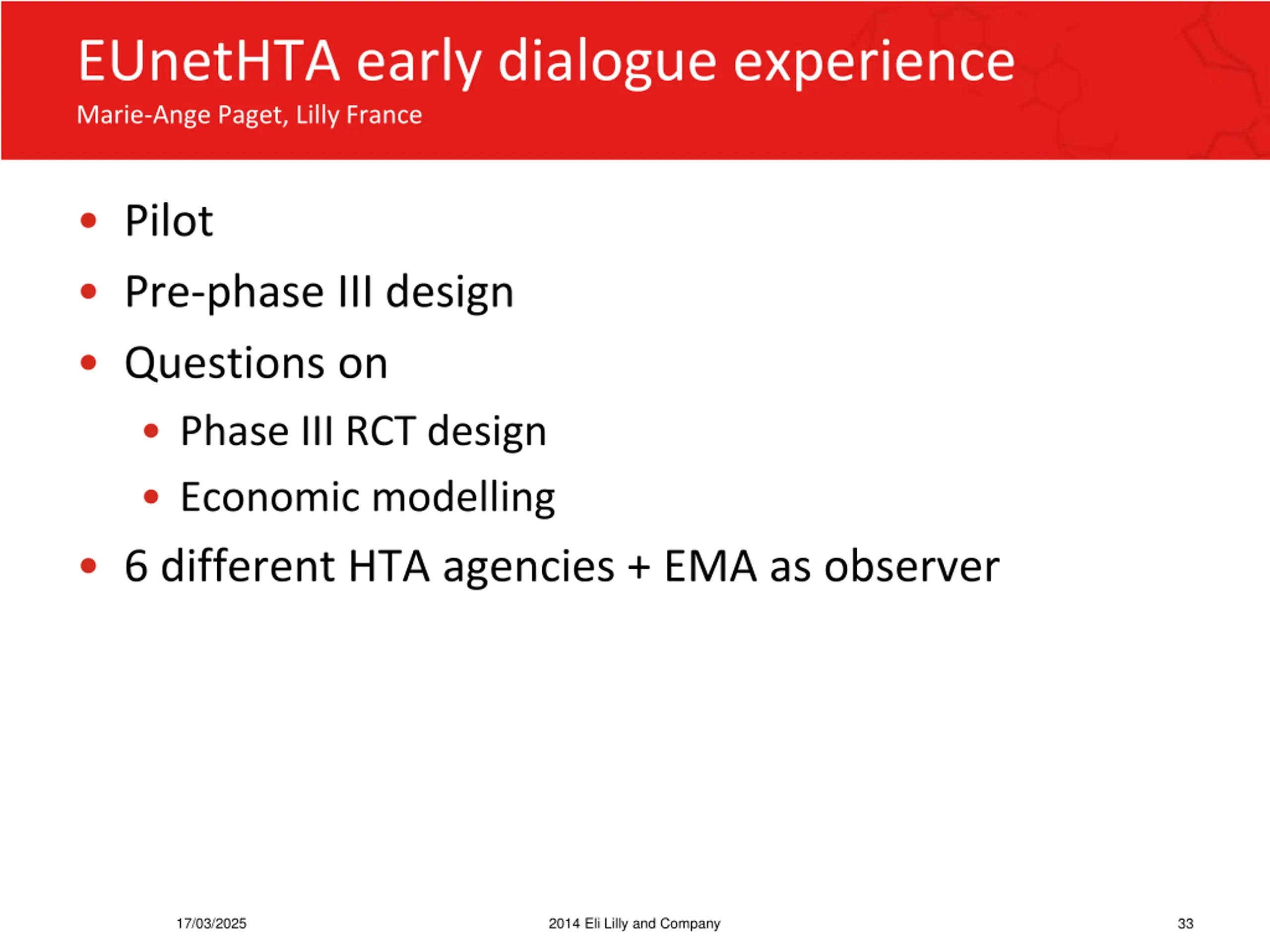 EUnetHTA early dialogue experience
Marie-Ange Paget, Lilly France

• Pilot
• Pre-phase III design
• Questions on
  • Phase III RCT design
  • Economic modelling
• 6 different HTA agencies + EMA as observer

17/03/2025
2014 Eli Lilly and Company
33